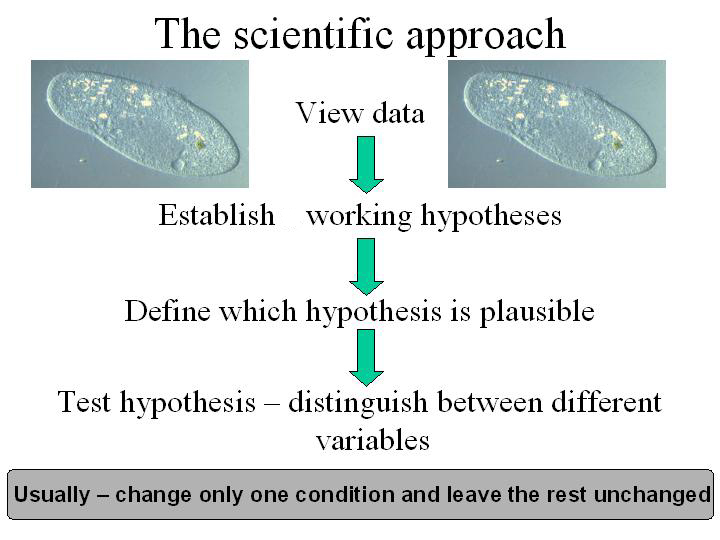 The scientific approach

View data

Establish working hypotheses

Define which hypothesis is plausible

Test hypothesis – distinguish between different variables

Usually – change only one condition and leave the rest unchanged